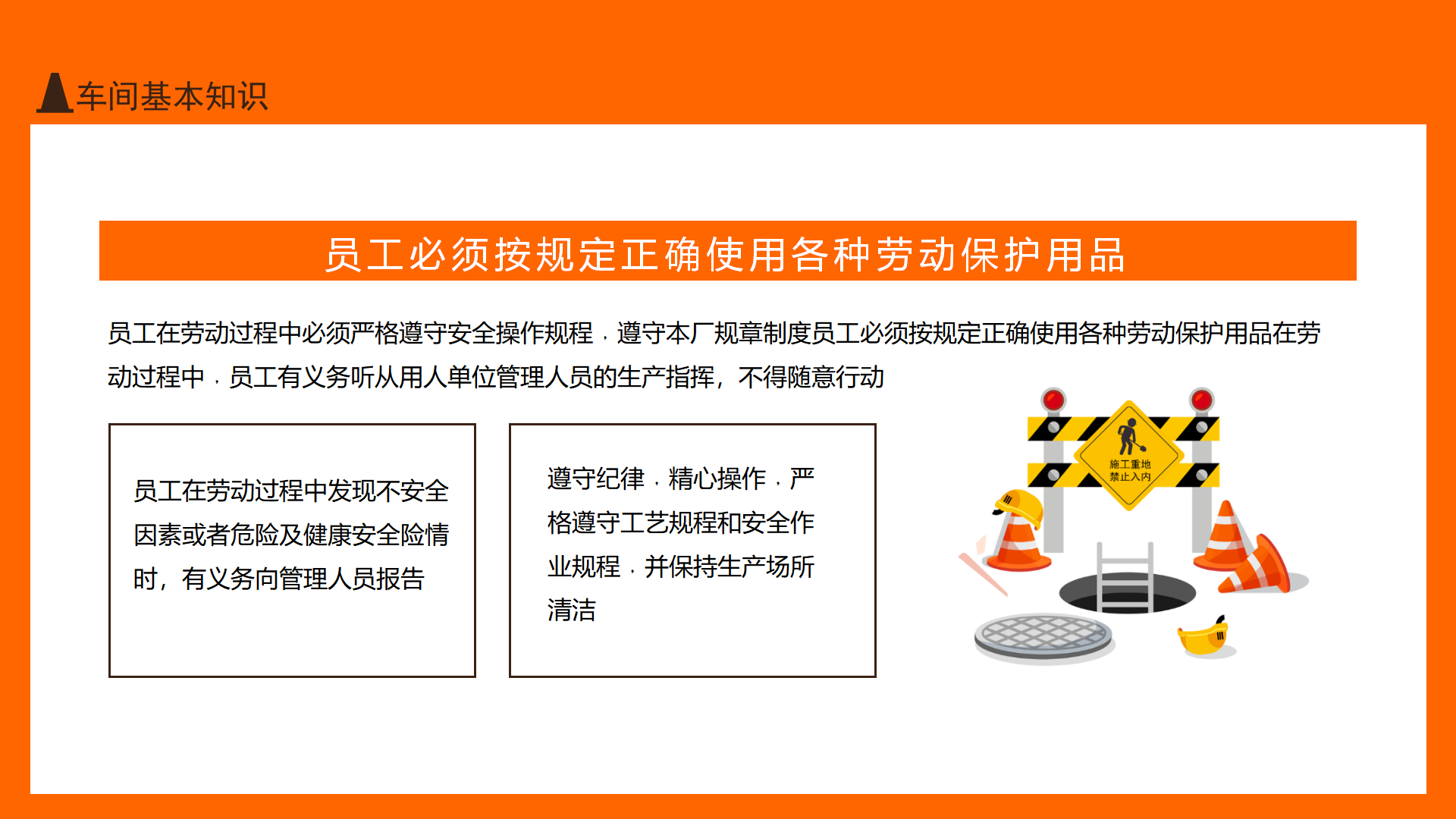 车间基本知识

员工必须按规定正确使用各种劳动保护用品

员工在劳动过程中必须严格遵守安全操作规程，遵守本厂规章制度员工必须按规定正确使用各种劳动保护用品在劳动过程中，员工有义务听从用人单位管理人员的生产指挥，不得随意行动

员工在劳动过程中发现不安全因素或者危险及健康安全险情时，有义务向管理人员报告

遵守纪律，精心操作，严格遵守工艺规程和安全作业规程，并保持生产场所清洁

施工重地
禁止入内